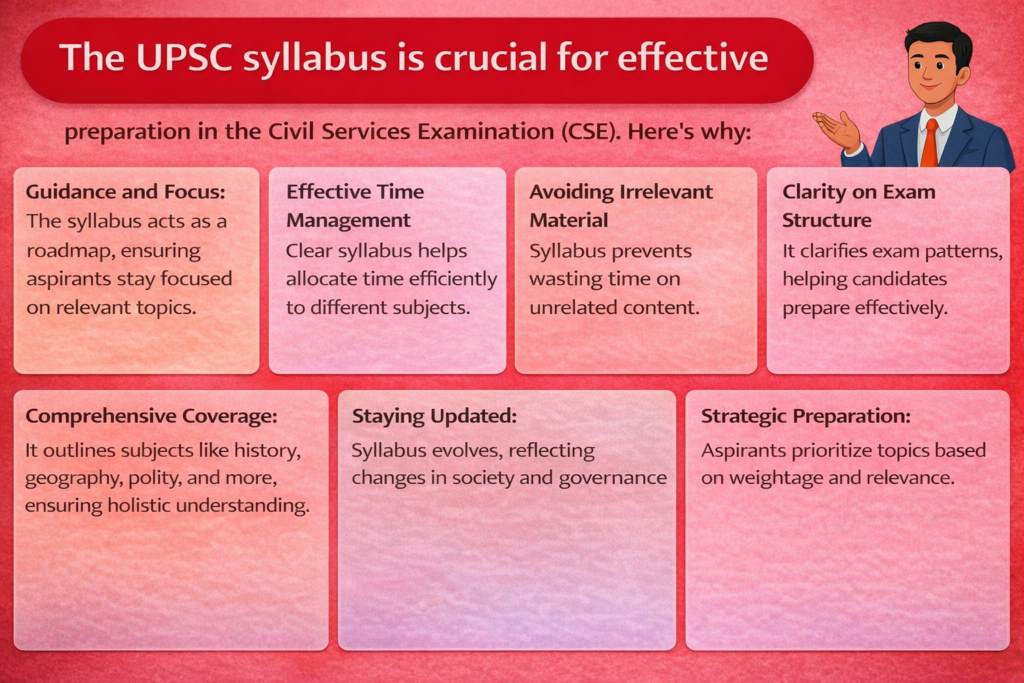 The UPSC syllabus is crucial for effective

preparation in the Civil Services Examination (CSE). Here's why:

Guidance and Focus:
The syllabus acts as a roadmap, ensuring aspirants stay focused on relevant topics.

Effective Time Management
Clear syllabus helps allocate time efficiently to different subjects.

Avoiding Irrelevant Material
Syllabus prevents wasting time on unrelated content.

Clarity on Exam Structure
It clarifies exam patterns, helping candidates prepare effectively.

Comprehensive Coverage:
It outlines subjects like history, geography, polity, and more, ensuring holistic understanding.

Staying Updated:
Syllabus evolves, reflecting changes in society and governance

Strategic Preparation:
Aspirants prioritize topics based on weightage and relevance.